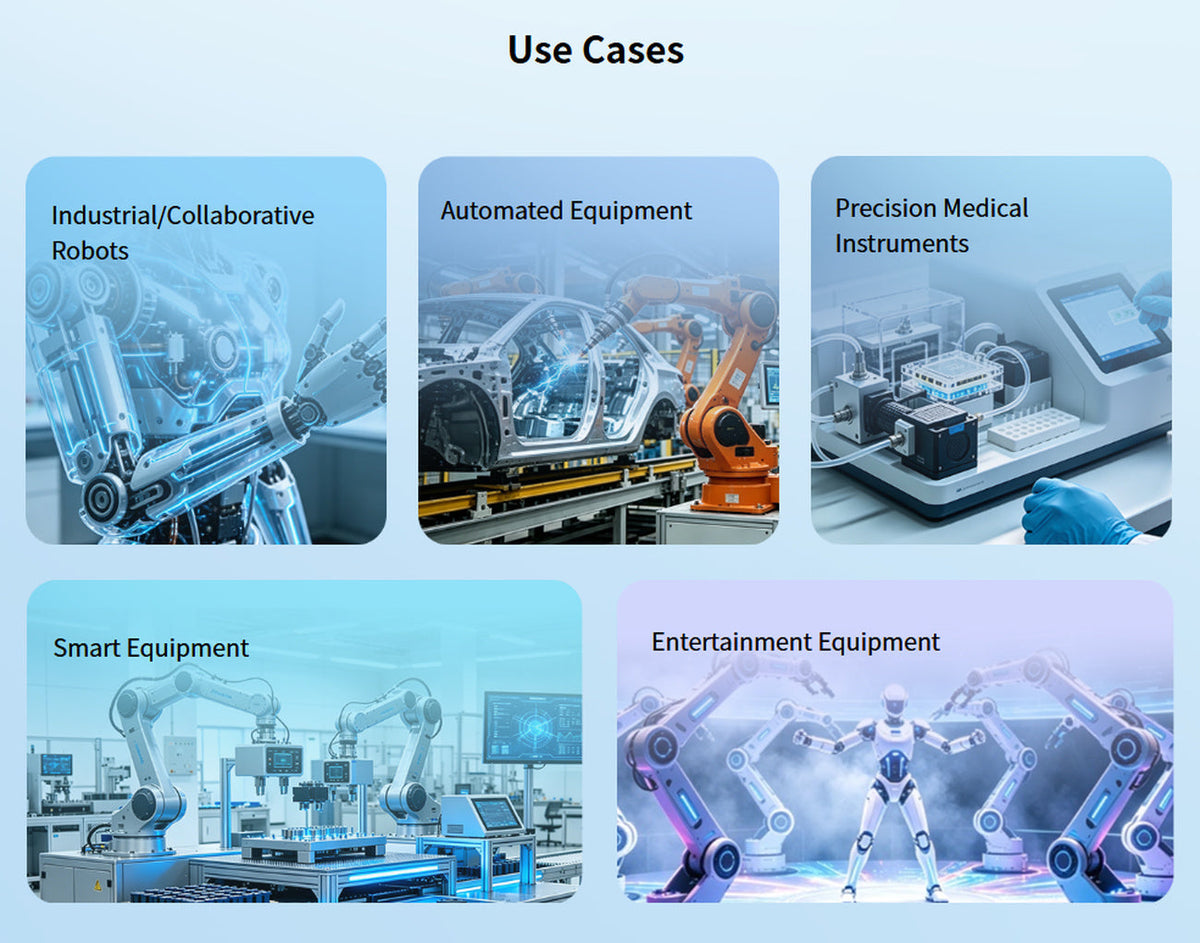 Use Cases

Industrial/Collaborative Robots

Automated Equipment

Precision Medical Instruments

Smart Equipment

Entertainment Equipment